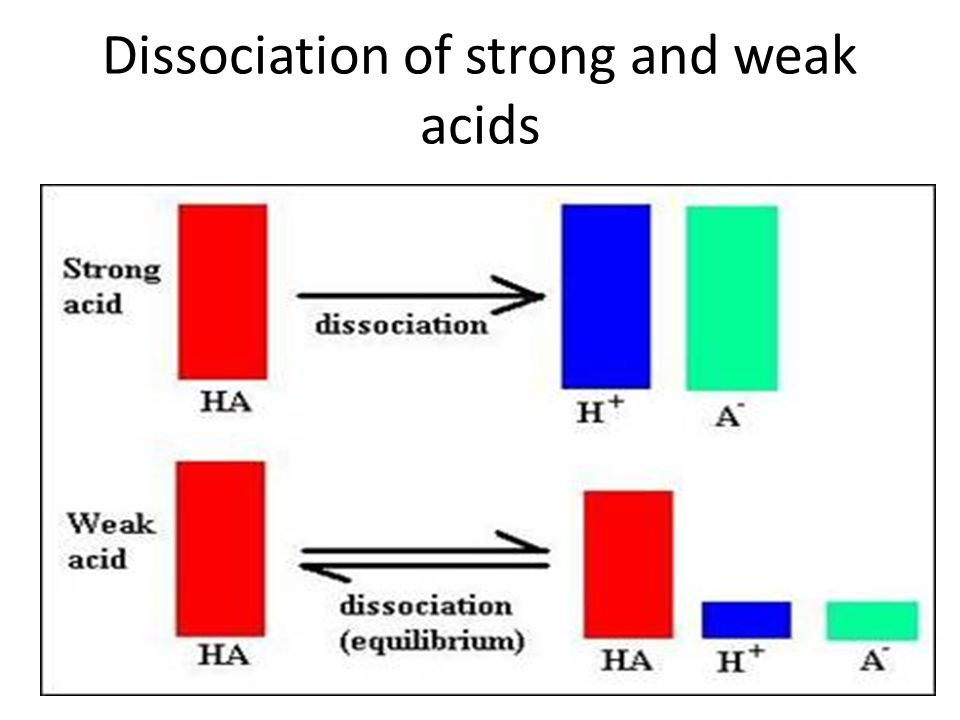 Dissociation of strong and weak acids

Strong acid

HA

dissociation

$H^+$

$A^-$

Weak acid

HA

dissociation (equilibrium)

HA

$H^+$

$A^-$